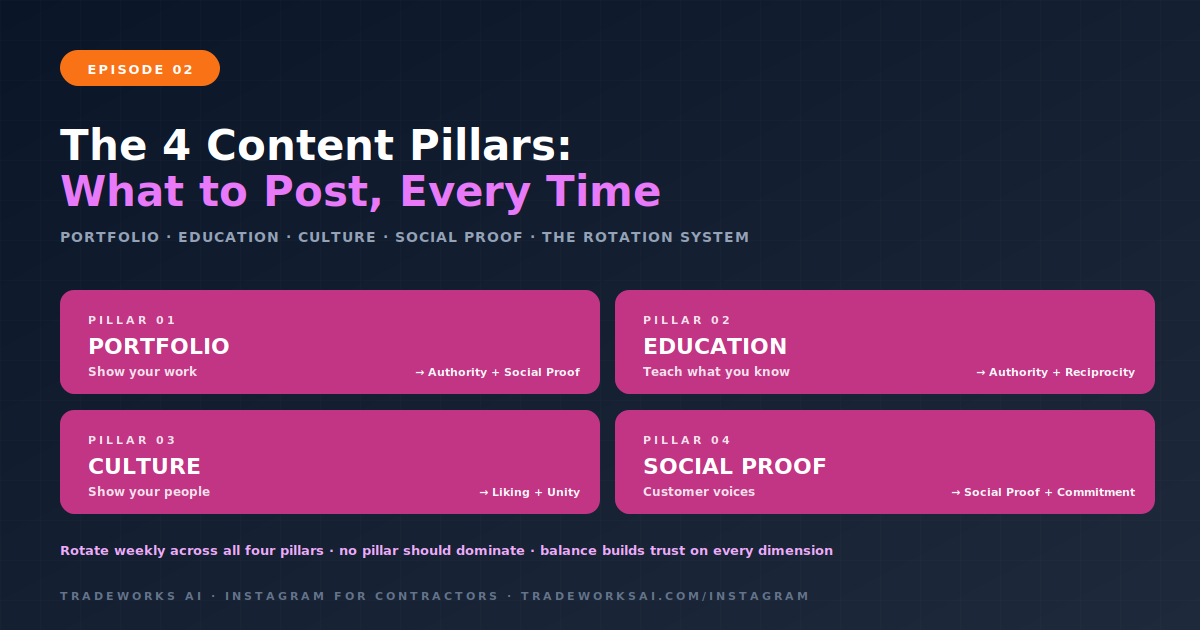 EPISODE 02

The 4 Content Pillars:
What to Post, Every Time

PORTFOLIO · EDUCATION · CULTURE · SOCIAL PROOF · THE ROTATION SYSTEM

PILLAR 01
PORTFOLIO
Show your work
→ Authority + Social Proof

PILLAR 02
EDUCATION
Teach what you know
→ Authority + Reciprocity

PILLAR 03
CULTURE
Show your people
→ Liking + Unity

PILLAR 04
SOCIAL PROOF
Customer voices
→ Social Proof + Commitment

Rotate weekly across all four pillars · no pillar should dominate · balance builds trust on every dimension

TRADEWORKS AI · INSTAGRAM FOR CONTRACTORS · TRADEWORKSAI.COM/INSTAGRAM